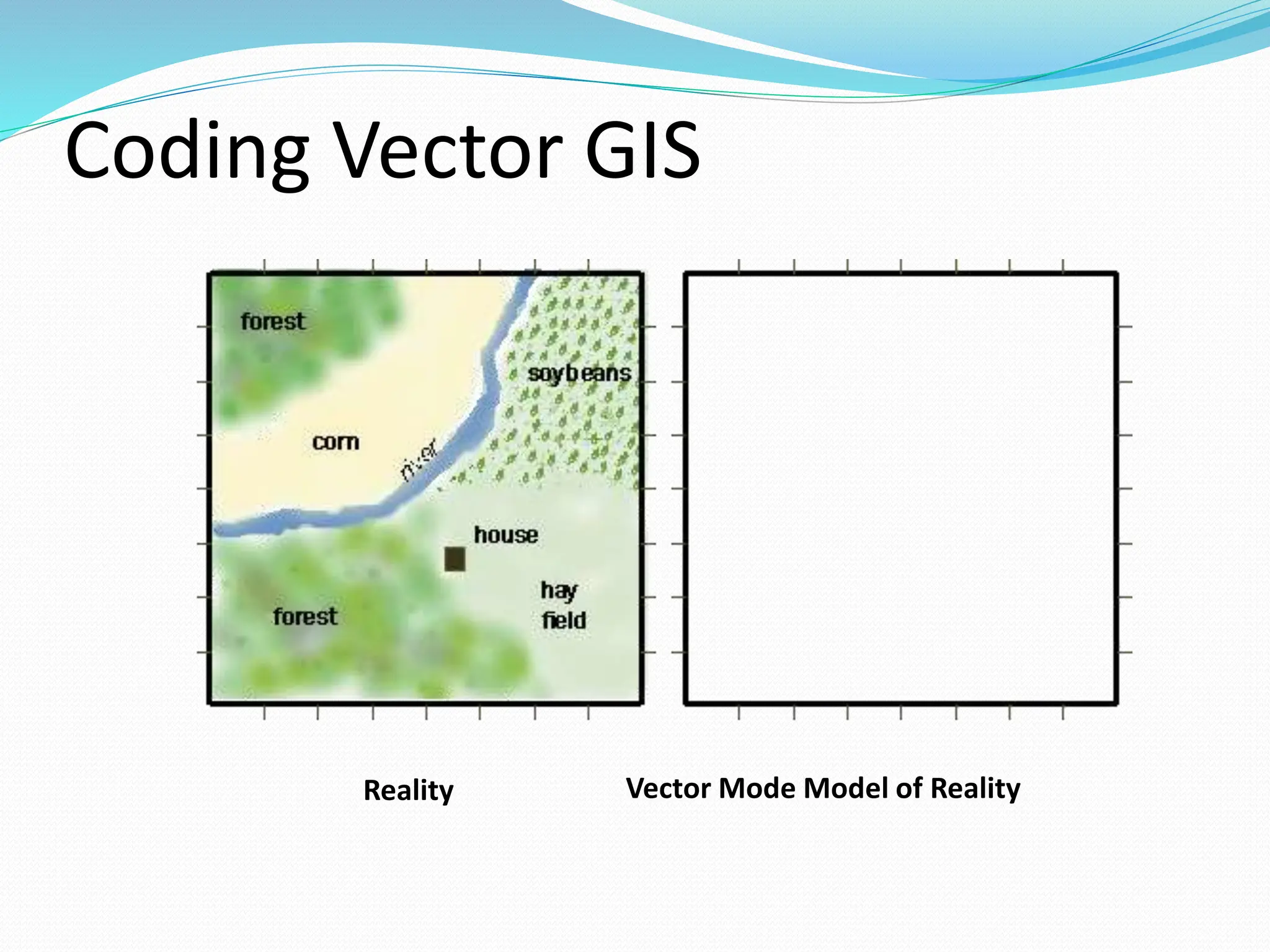 Coding Vector GIS

forest

soybeans

corn

river

house

hay field

forest

Reality

Vector Mode Model of Reality